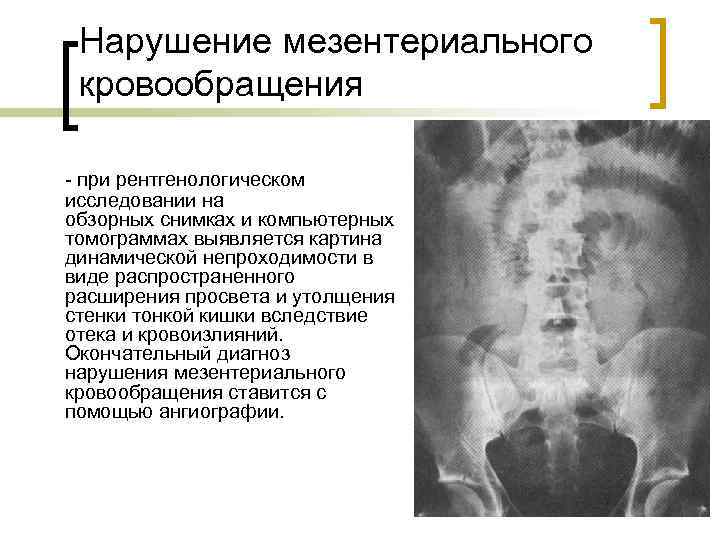 Нарушение мезентериального кровообращения

- при рентгенологическом исследовании на обзорных снимках и компьютерных томограммах выявляется картина динамической непроходимости в виде распространенного расширения просвета и утолщения стенки тонкой кишки вследствие отека и кровоизлияний. Окончательный диагноз нарушения мезентериального кровообращения ставится с помощью ангиографии.